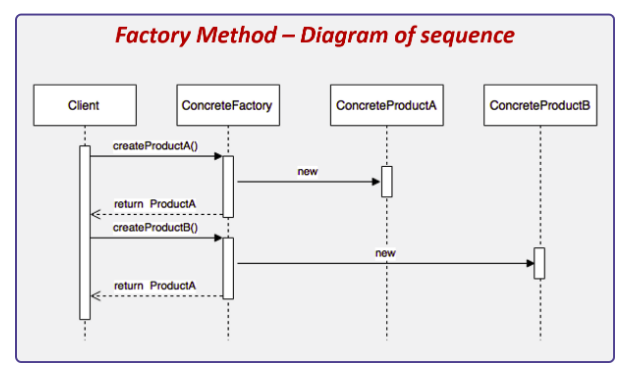 Factory Method – Diagram of sequence

Client

ConcreteFactory

ConcreteProductA

ConcreteProductB

createProductA()

new

return ProductA

createProductB()

new

return ProductA